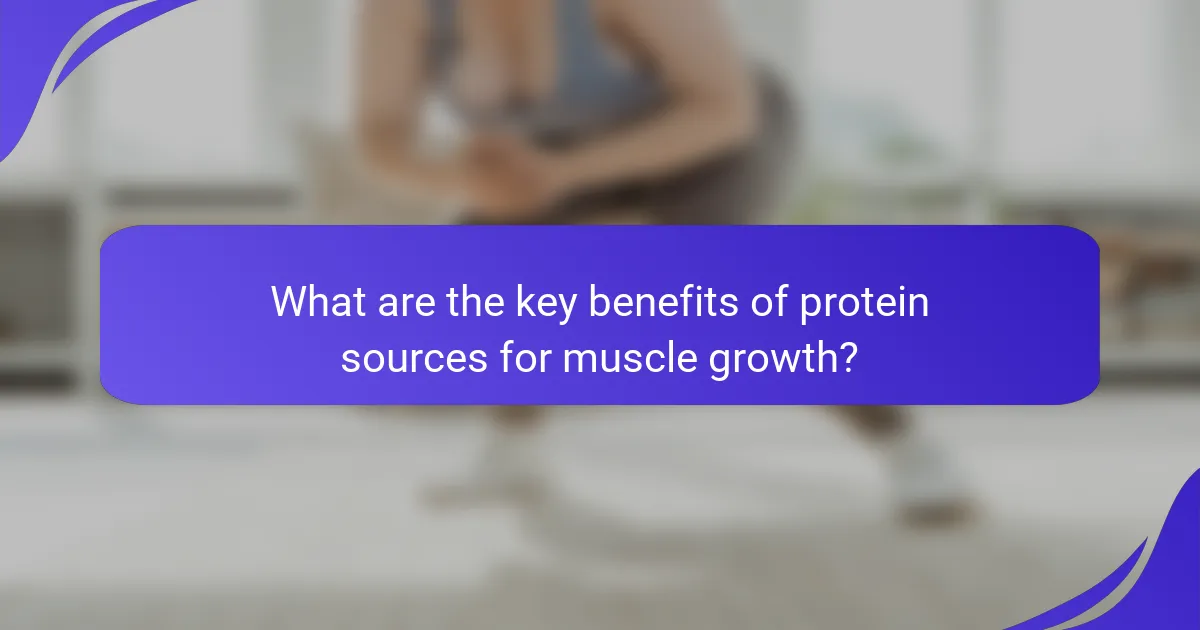 What are the key benefits of protein sources for muscle growth?